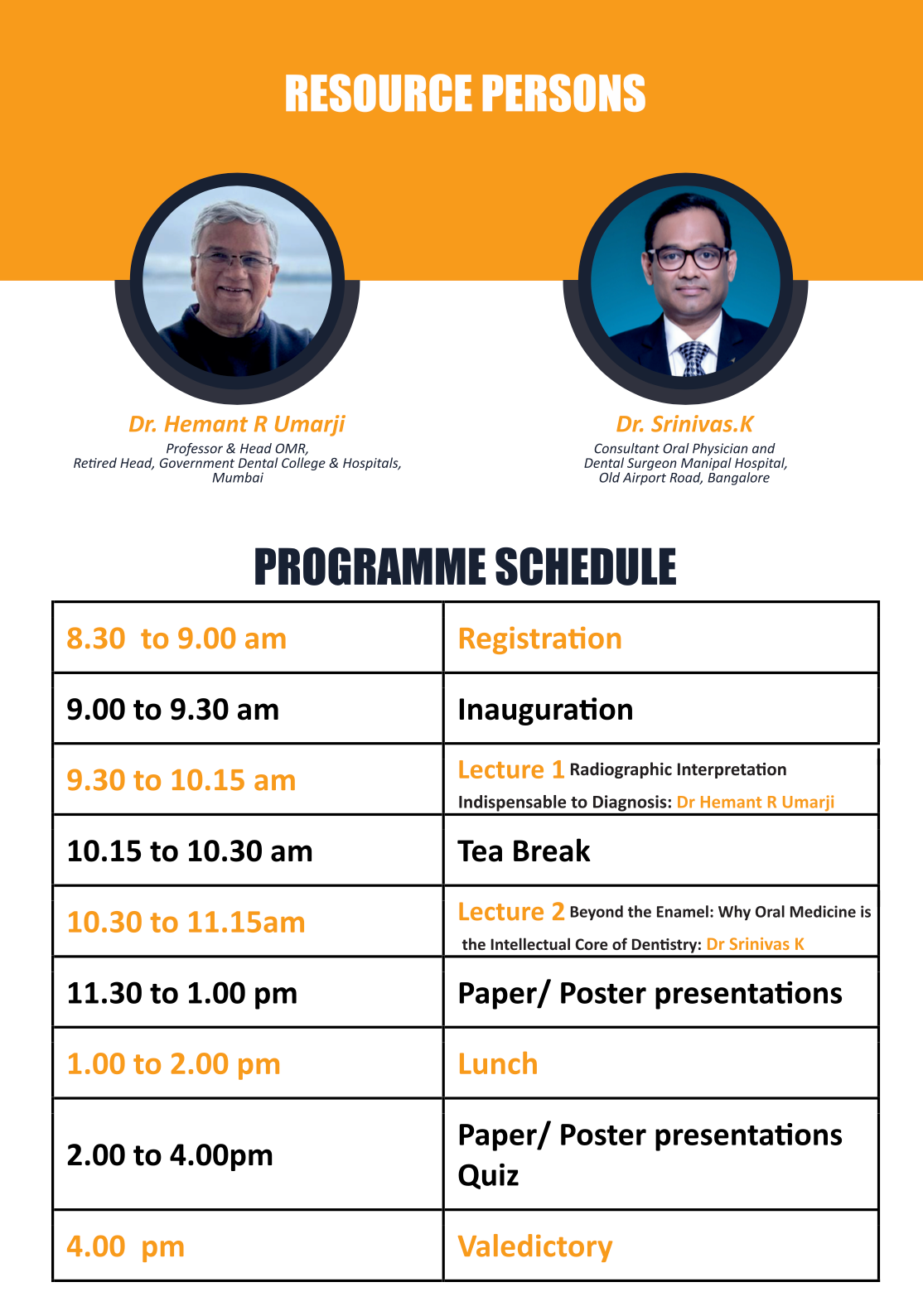 RESOURCE PERSONS

Dr. Hemant R Umarji
Professor & Head OMR,
Retired Head, Government Dental College & Hospitals,
Mumbai

Dr. Srinivas.K
Consultant Oral Physician and
Dental Surgeon Manipal Hospital,
Old Airport Road, Bangalore

PROGRAMME SCHEDULE

| | |
|---|---|
| 8.30 to 9.00 am | Registration |
| 9.00 to 9.30 am | Inauguration |
| 9.30 to 10.15 am | Lecture 1 Radiographic Interpretation Indispensable to Diagnosis: Dr Hemant R Umarji |
| 10.15 to 10.30 am | Tea Break |
| 10.30 to 11.15am | Lecture 2 Beyond the Enamel: Why Oral Medicine is the Intellectual Core of Dentistry: Dr Srinivas K |
| 11.30 to 1.00 pm | Paper/ Poster presentations |
| 1.00 to 2.00 pm | Lunch |
| 2.00 to 4.00pm | Paper/ Poster presentations Quiz |
| 4.00 pm | Valedictory |